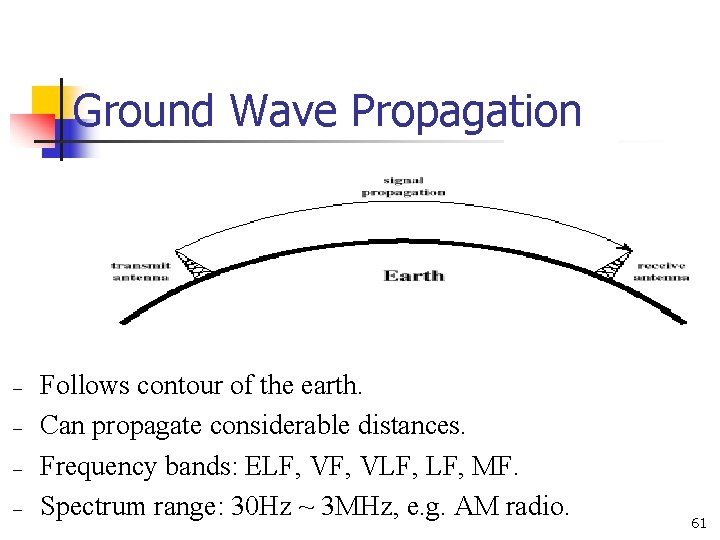 Ground Wave Propagation

signal propagation

transmit antenna

Earth

receive antenna

– Follows contour of the earth.
– Can propagate considerable distances.
– Frequency bands: ELF, VF, VLF, LF, MF.
– Spectrum range: 30Hz ~ 3MHz, e.g. AM radio.

61